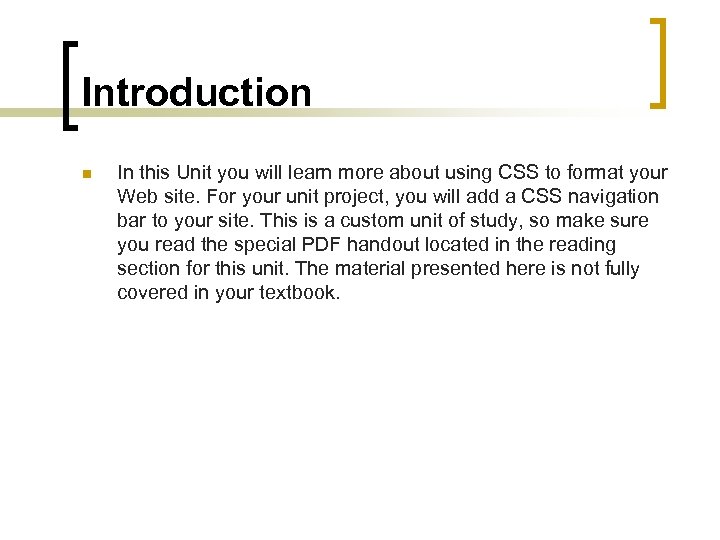 Introduction

In this Unit you will learn more about using CSS to format your Web site. For your unit project, you will add a CSS navigation bar to your site. This is a custom unit of study, so make sure you read the special PDF handout located in the reading section for this unit. The material presented here is not fully covered in your textbook.